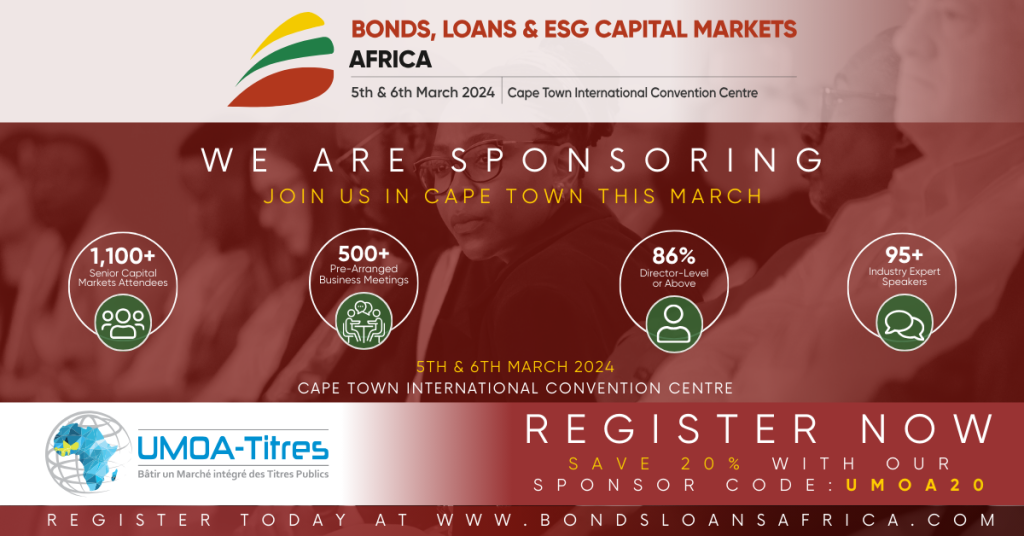 BONDS, LOANS & ESG CAPITAL MARKETS
AFRICA
5th & 6th March 2024 | Cape Town International Convention Centre

WE ARE SPONSORING
JOIN US IN CAPE TOWN THIS MARCH

1,100+
Senior Capital Markets Attendees

500+
Pre-Arranged Business Meetings

86%
Director-Level or Above

95+
Industry Expert Speakers

5TH & 6TH MARCH 2024
CAPE TOWN INTERNATIONAL CONVENTION CENTRE

UMOA-Titres
Bâtir un Marché intégré des Titres Publics

REGISTER NOW
SAVE 20% WITH OUR SPONSOR CODE: UMOA20

REGISTER TODAY AT WWW.BONDSLOANSAFRICA.COM